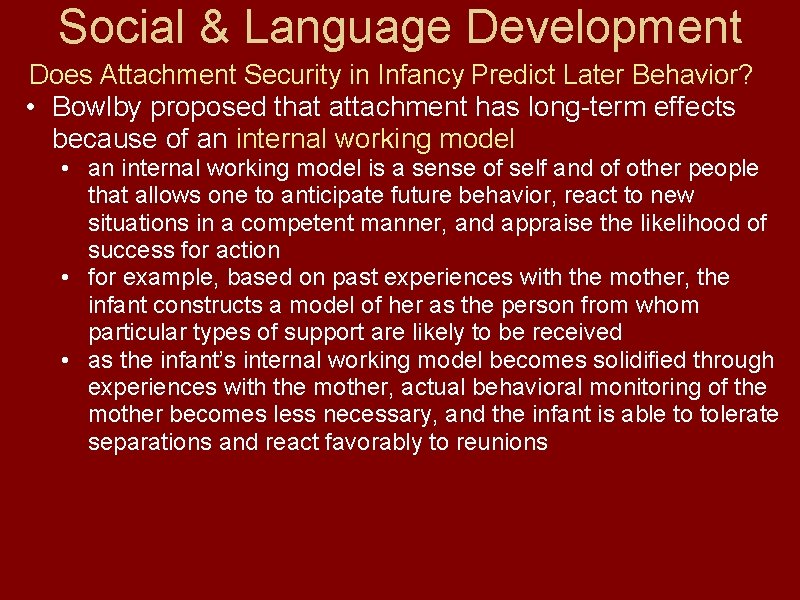 Social & Language Development

Does Attachment Security in Infancy Predict Later Behavior?

• Bowlby proposed that attachment has long-term effects because of an internal working model

• an internal working model is a sense of self and of other people that allows one to anticipate future behavior, react to new situations in a competent manner, and appraise the likelihood of success for action

• for example, based on past experiences with the mother, the infant constructs a model of her as the person from whom particular types of support are likely to be received

• as the infant's internal working model becomes solidified through experiences with the mother, actual behavioral monitoring of the mother becomes less necessary, and the infant is able to tolerate separations and react favorably to reunions